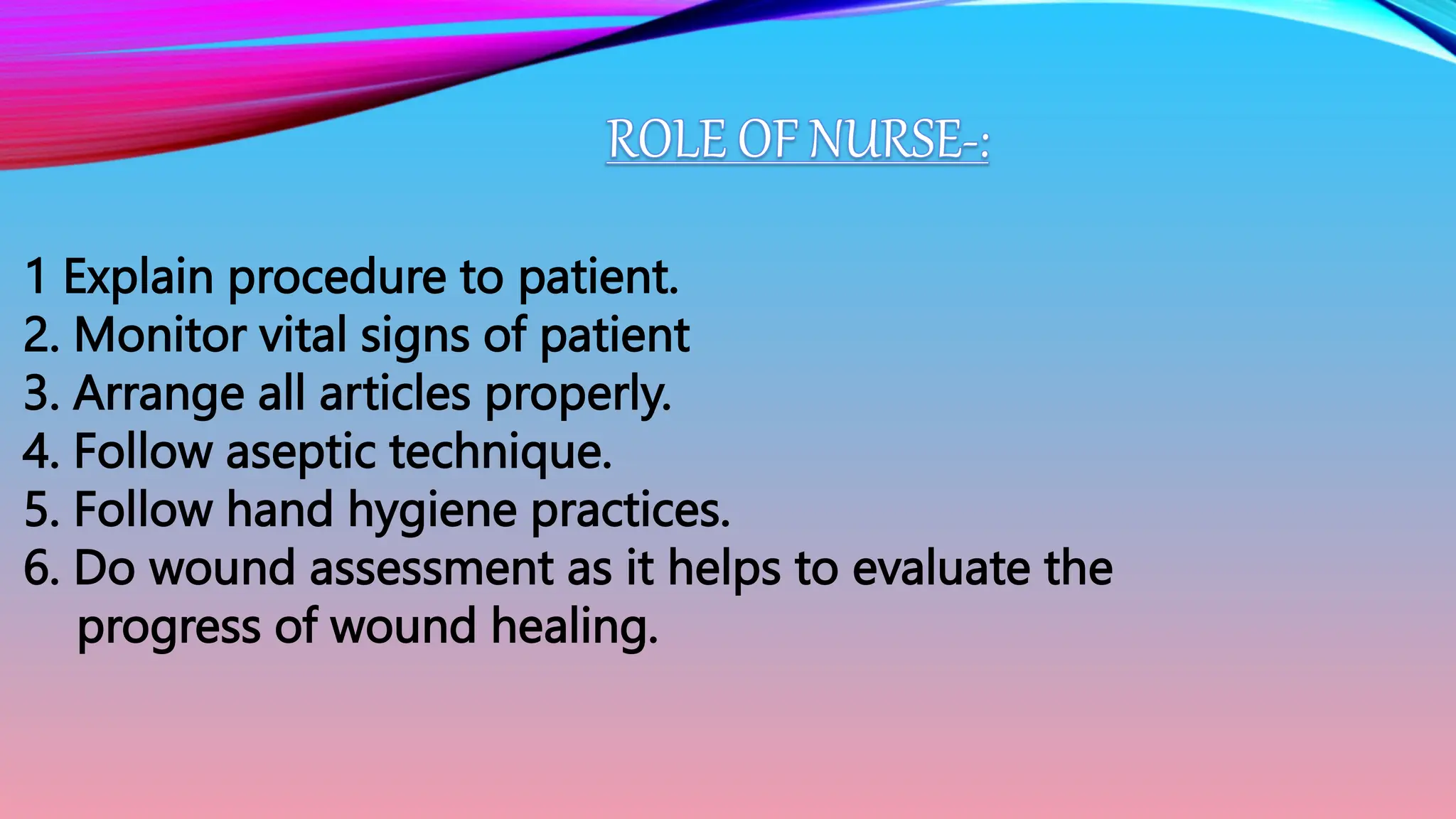 ROLE OF NURSE-:

1 Explain procedure to patient.
2. Monitor vital signs of patient
3. Arrange all articles properly.
4. Follow aseptic technique.
5. Follow hand hygiene practices.
6. Do wound assessment as it helps to evaluate the progress of wound healing.